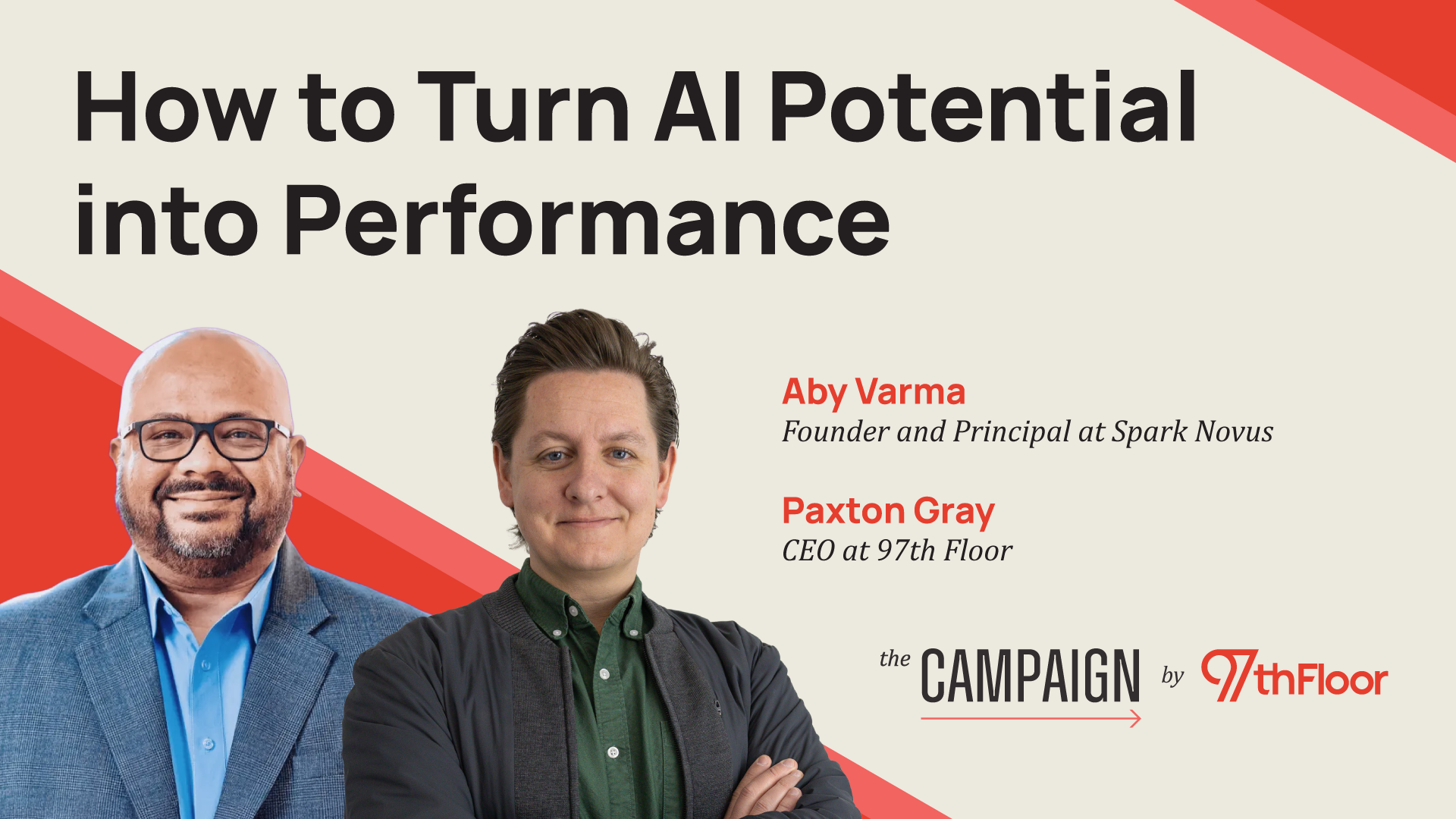 How to Turn AI Potential into Performance

Aby Varma
Founder and Principal at Spark Novus

Paxton Gray
CEO at 97th Floor

the CAMPAIGN by 97thFloor